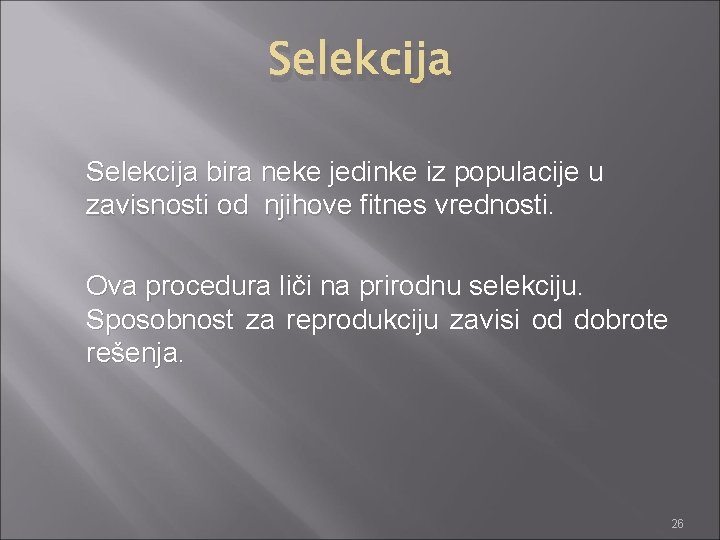 Selekcija

Selekcija bira neke jedinke iz populacije u zavisnosti od njihove fitnes vrednosti.

Ova procedura liči na prirodnu selekciju. Sposobnost za reprodukciju zavisi od dobrote rešenja.

26